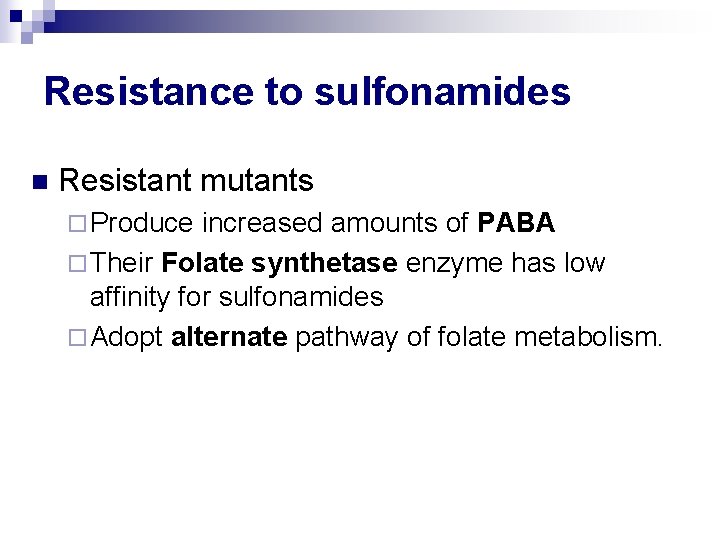 Resistance to sulfonamides

■ Resistant mutants

□ Produce increased amounts of PABA

□ Their Folate synthetase enzyme has low affinity for sulfonamides

□ Adopt alternate pathway of folate metabolism.